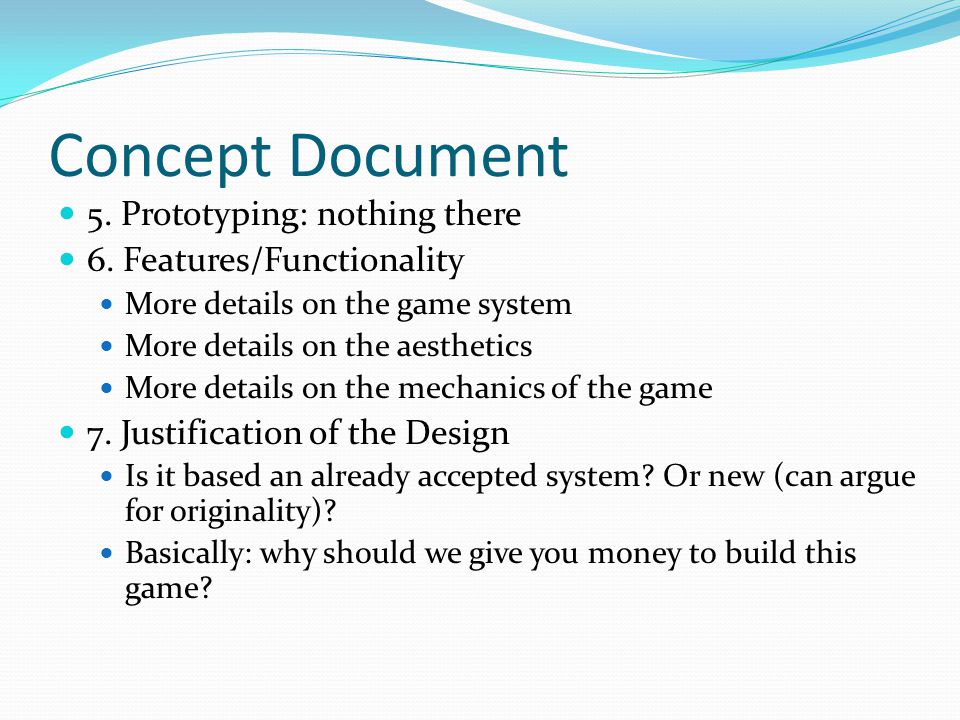 Concept Document

- 5. Prototyping: nothing there
- 6. Features/Functionality
  - More details on the game system
  - More details on the aesthetics
  - More details on the mechanics of the game
- 7. Justification of the Design
  - Is it based an already accepted system? Or new (can argue for originality)?
  - Basically: why should we give you money to build this game?